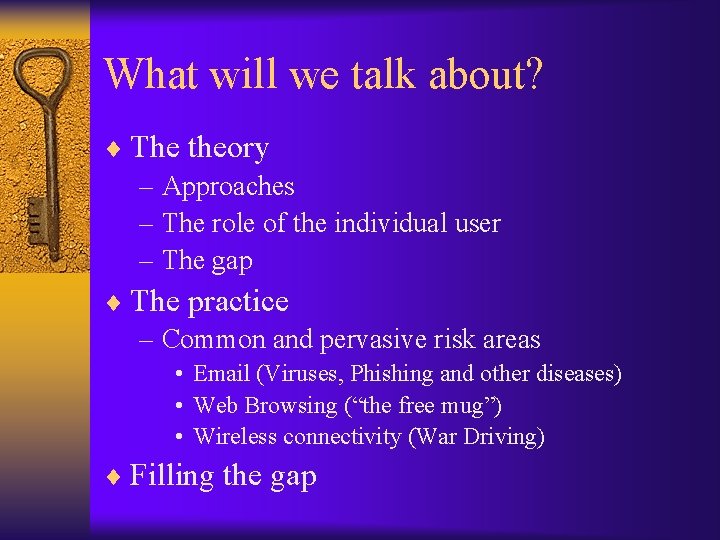 What will we talk about?

♦ The theory
– Approaches
– The role of the individual user
– The gap

♦ The practice
– Common and pervasive risk areas
• Email (Viruses, Phishing and other diseases)
• Web Browsing (“the free mug”)
• Wireless connectivity (War Driving)

♦ Filling the gap